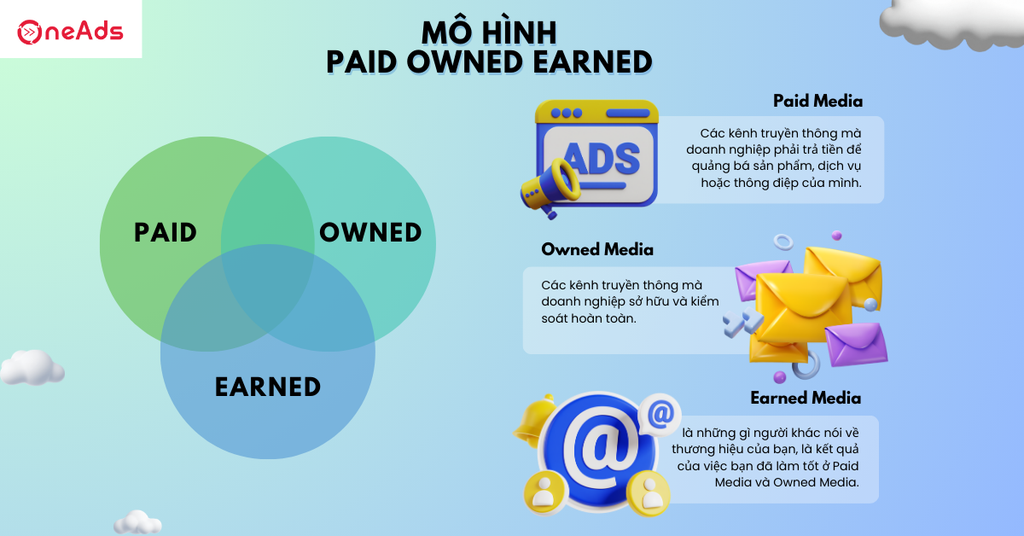 OneAds

MÔ HÌNH
PAID OWNED EARNED

PAID

OWNED

EARNED

ADS

Paid Media

Các kênh truyền thông mà doanh nghiệp phải trả tiền để quảng bá sản phẩm, dịch vụ hoặc thông điệp của mình.

Owned Media

Các kênh truyền thông mà doanh nghiệp sở hữu và kiểm soát hoàn toàn.

Earned Media

là những gì người khác nói về thương hiệu của bạn, là kết quả của việc bạn đã làm tốt ở Paid Media và Owned Media.